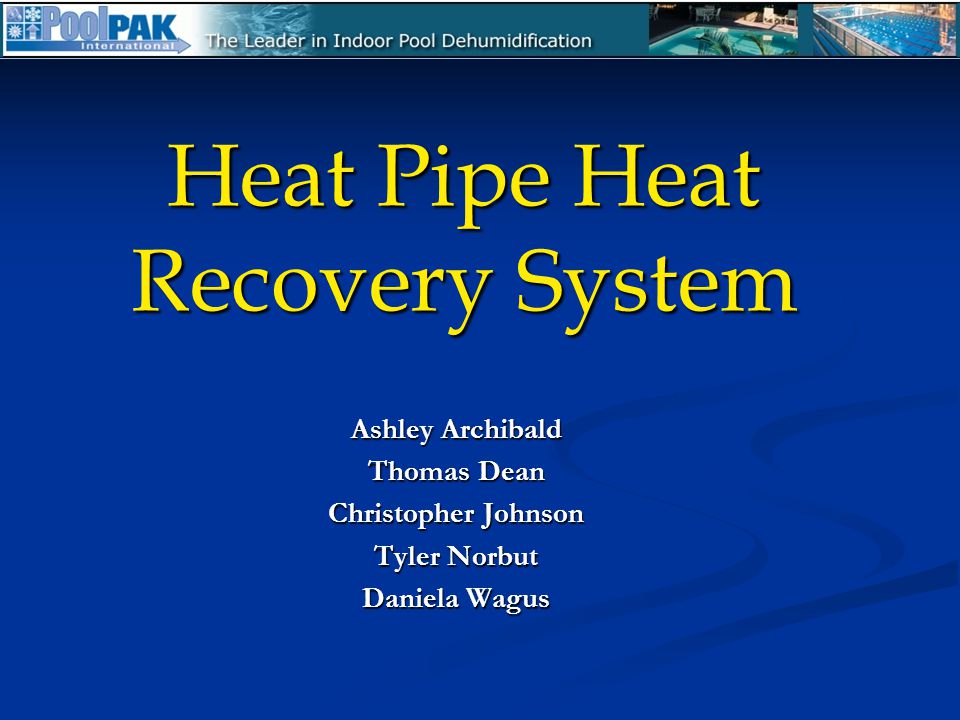 PoolPAK International

The Leader in Indoor Pool Dehumidification

Heat Pipe Heat Recovery System

Ashley Archibald
Thomas Dean
Christopher Johnson
Tyler Norbut
Daniela Wagus